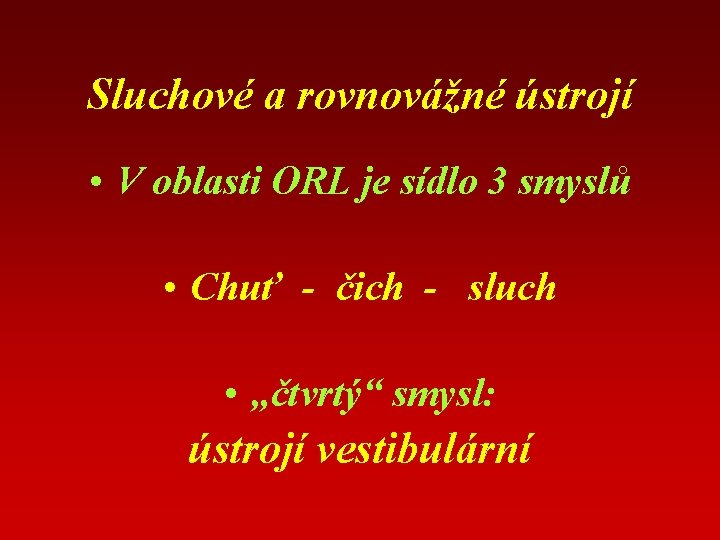 Sluchové a rovnovážné ústrojí

• V oblasti ORL je sídlo 3 smyslů

• Chuť - čich - sluch

• „čtvrtý“ smysl:
ústrojí vestibulární